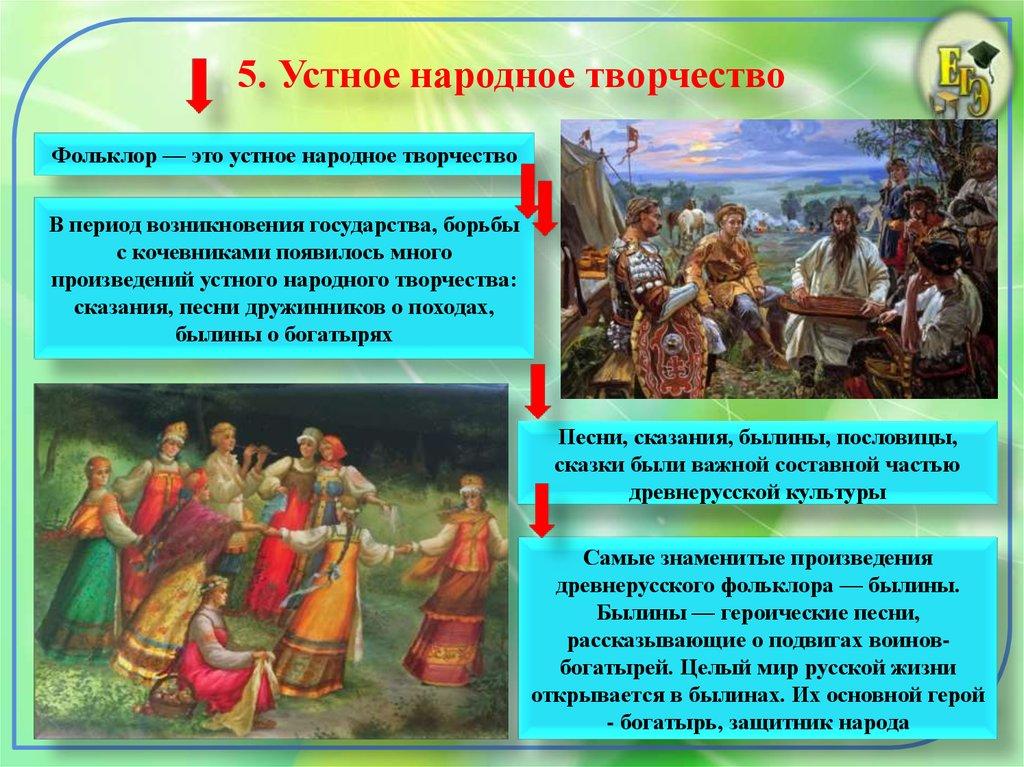 5. Устное народное творчество

ЕГЭ

Фольклор — это устное народное творчество

В период возникновения государства, борьбы с кочевниками появилось много произведений устного народного творчества: сказания, песни дружинников о походах, былины о богатырях

Песни, сказания, былины, пословицы, сказки были важной составной частью древнерусской культуры

Самые знаменитые произведения древнерусского фольклора — былины. Былины — героические песни, рассказывающие о подвигах воинов-богатырей. Целый мир русской жизни открывается в былинах. Их основной герой - богатырь, защитник народа